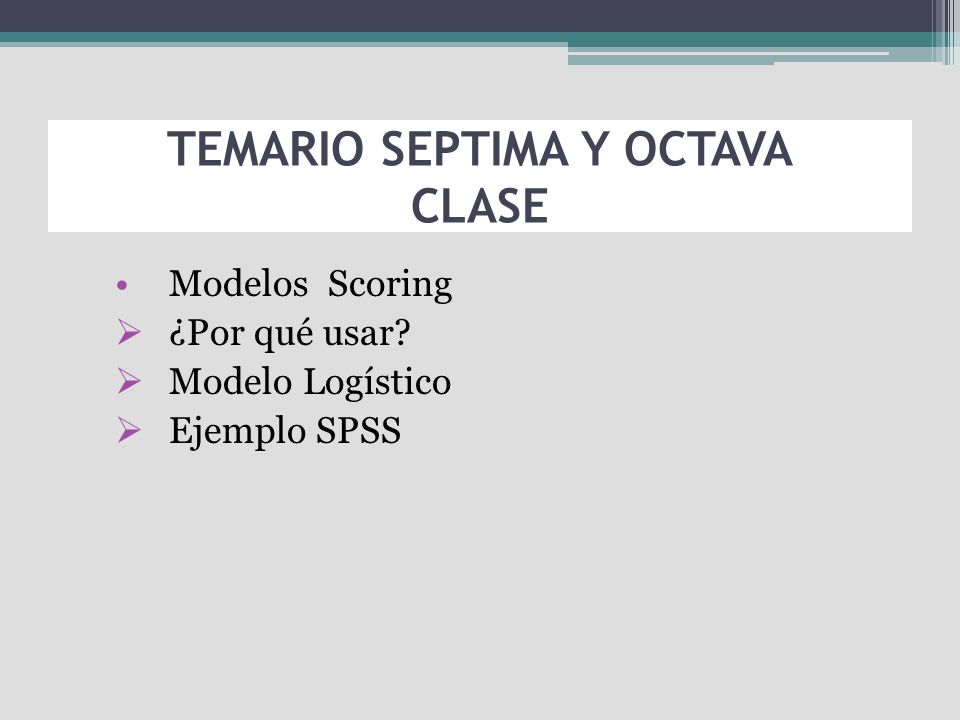 TEMARIO SEPTIMA Y OCTAVA CLASE

• Modelos Scoring
➢ ¿Por qué usar?
➢ Modelo Logístico
➢ Ejemplo SPSS